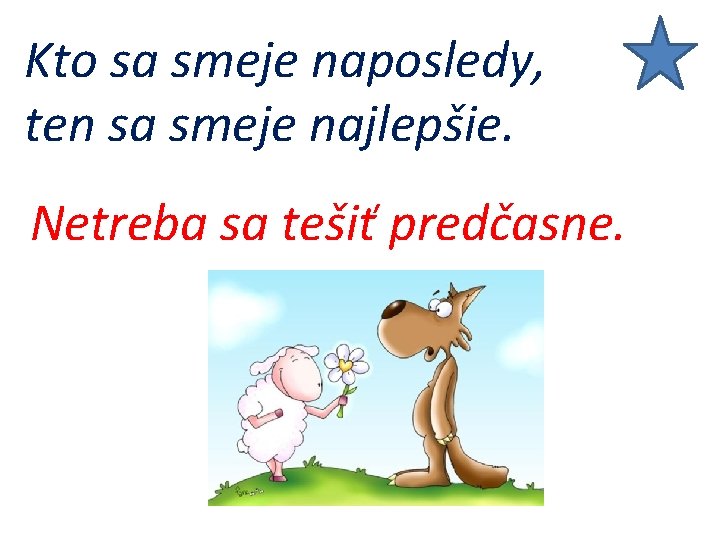 Kto sa smeje naposledy, ten sa smeje najlepšie.

Netreba sa tešiť predčasne.